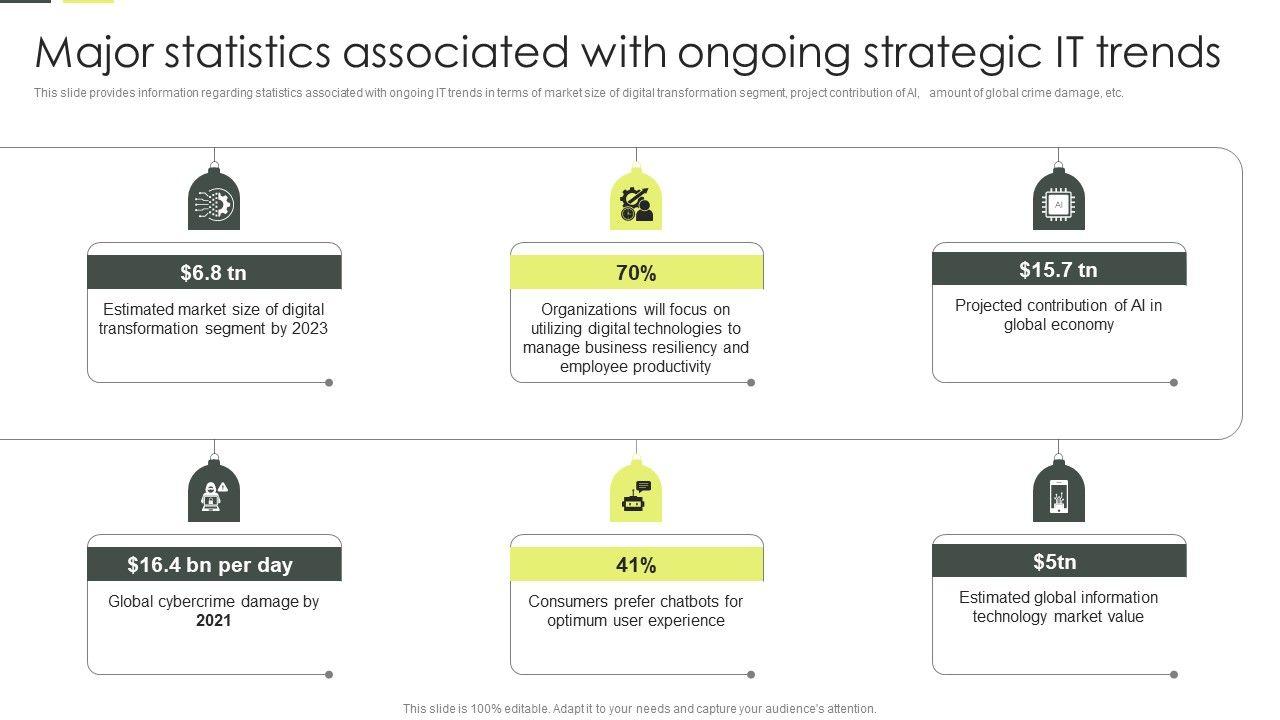 Major statistics associated with ongoing strategic IT trends

This slide provides information regarding statistics associated with ongoing IT trends in terms of market size of digital transformation segment, project contribution of AI, amount of global crime damage, etc.

AI

$6.8 tn

Estimated market size of digital transformation segment by 2023

70%

Organizations will focus on utilizing digital technologies to manage business resiliency and employee productivity

$15.7 tn

Projected contribution of AI in global economy

$16.4 bn per day

Global cybercrime damage by 2021

41%

Consumers prefer chatbots for optimum user experience

$5tn

Estimated global information technology market value

This slide is 100% editable. Adapt it to your needs and capture your audience's attention.